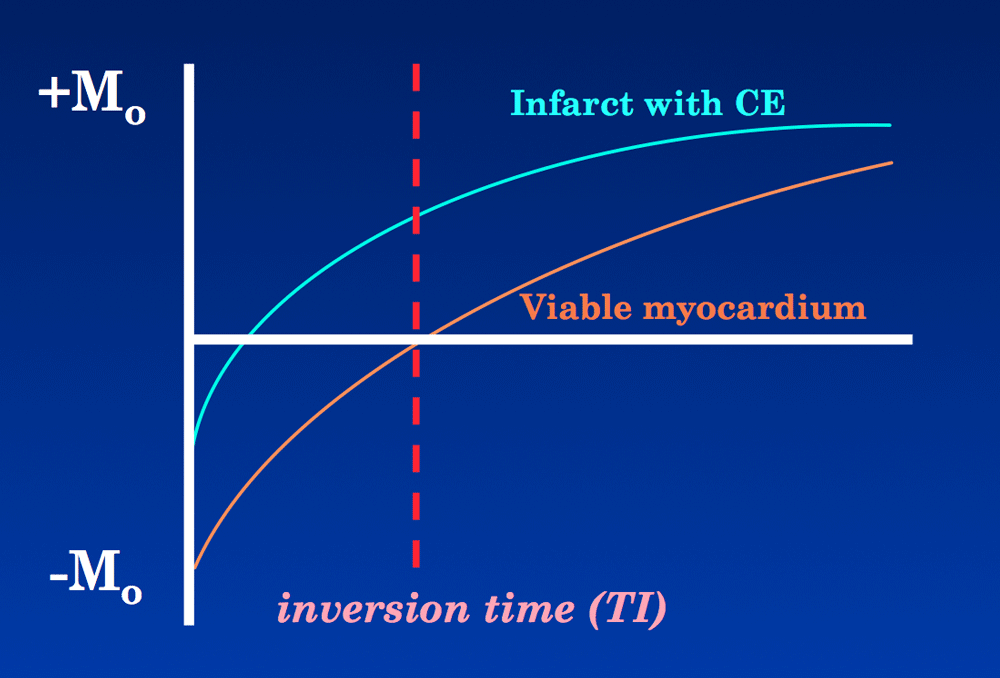 $+M_o$

Infarct with CE

Viable myocardium

$-M_o$

inversion time (TI)